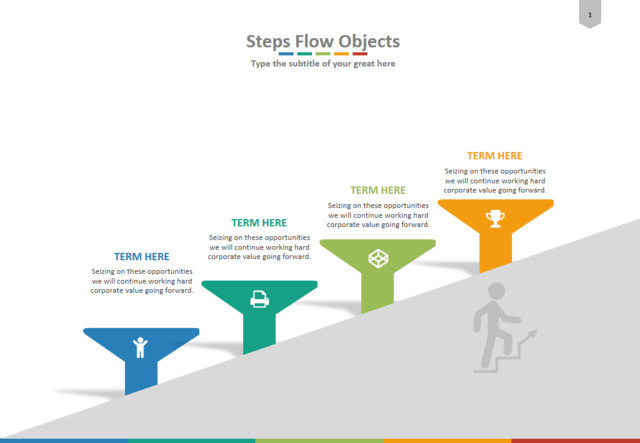 1

Steps Flow Objects

Type the subtitle of your great here

TERM HERE

Seizing on these opportunities we will continue working hard corporate value going forward.

TERM HERE

Seizing on these opportunities we will continue working hard corporate value going forward.

TERM HERE

Seizing on these opportunities we will continue working hard corporate value going forward.

TERM HERE

Seizing on these opportunities we will continue working hard corporate value going forward.